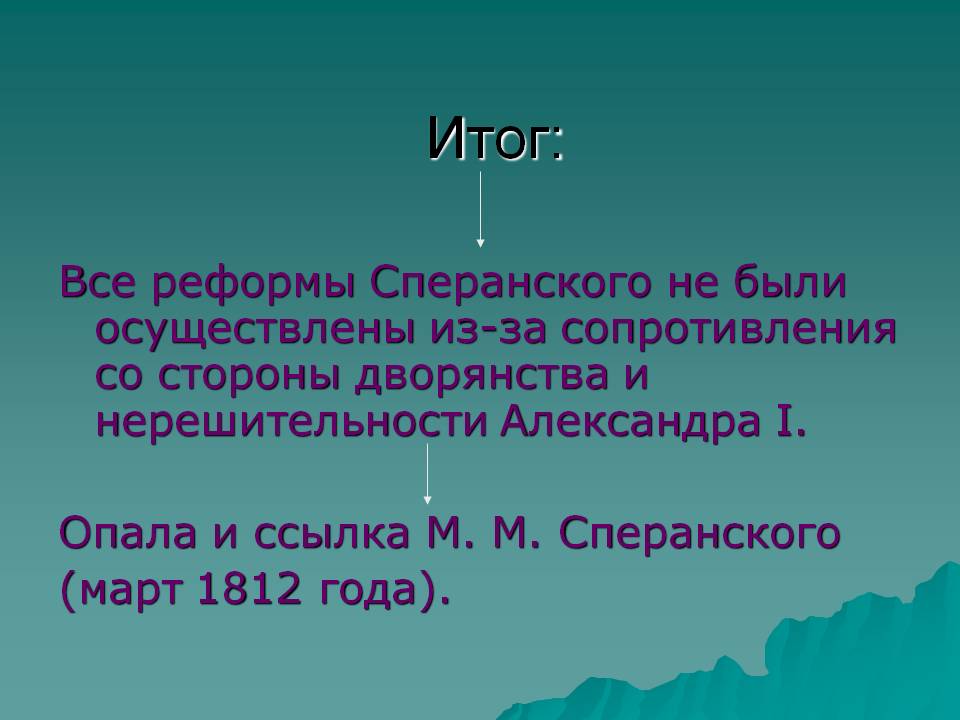 Итог:

Все реформы Сперанского не были осуществлены из-за сопротивления со стороны дворянства и нерешительности Александра I.

Опала и ссылка М. М. Сперанского
(март 1812 года).